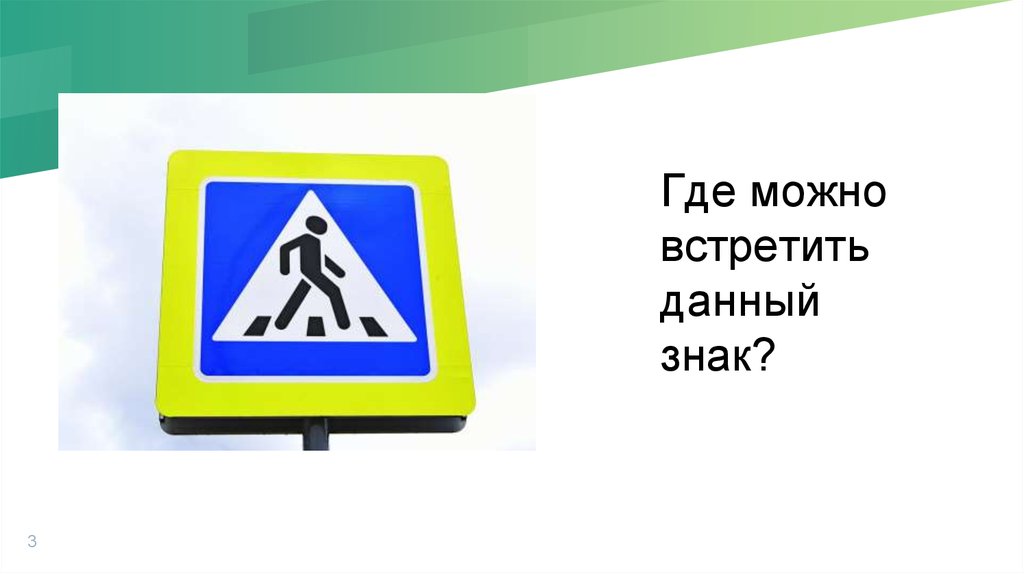 Где можно встретить данный знак?

3